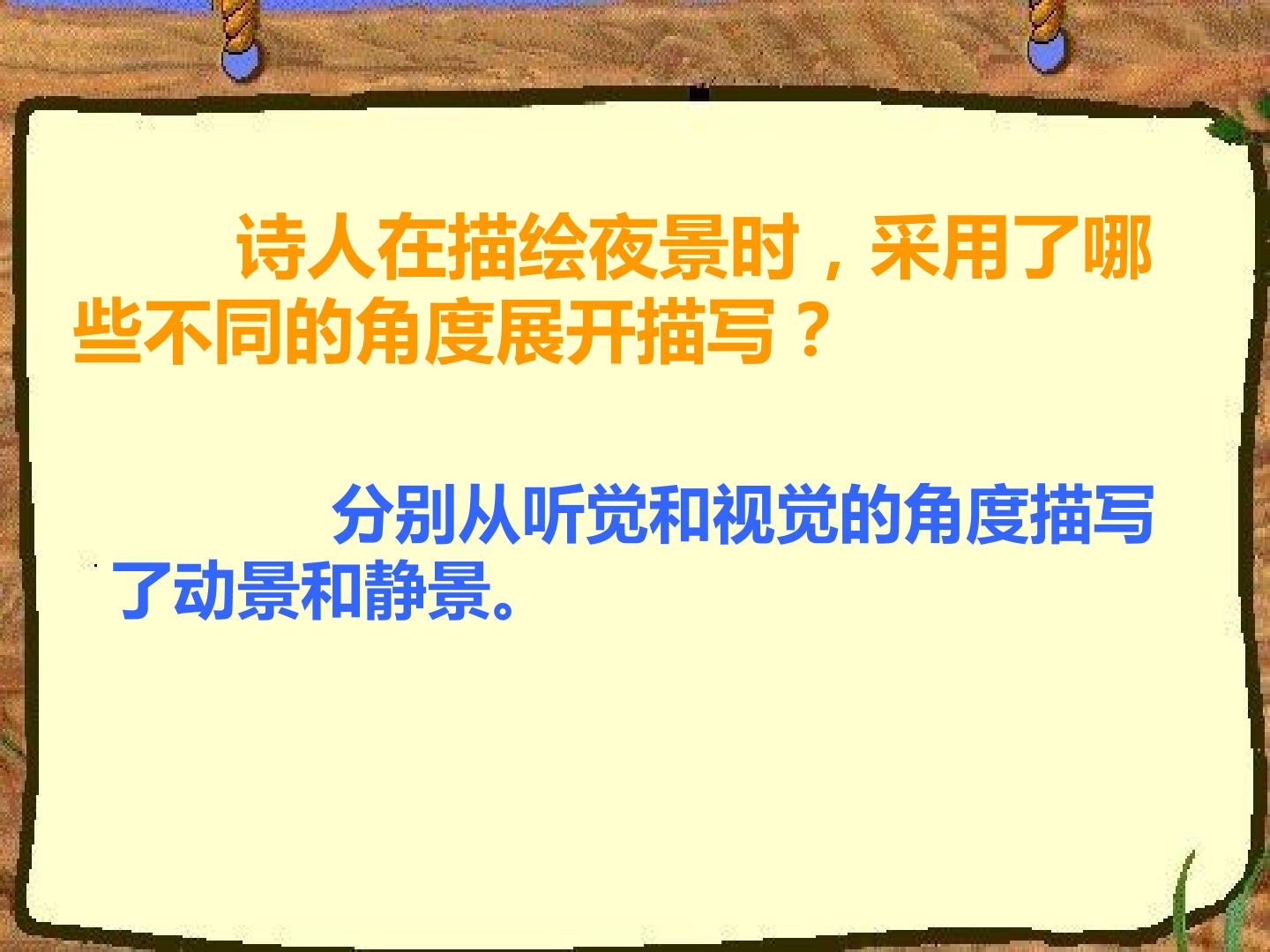 诗人在描绘夜景时，采用了哪些不同的角度展开描写？

分别从听觉和视觉的角度描写了动景和静景。